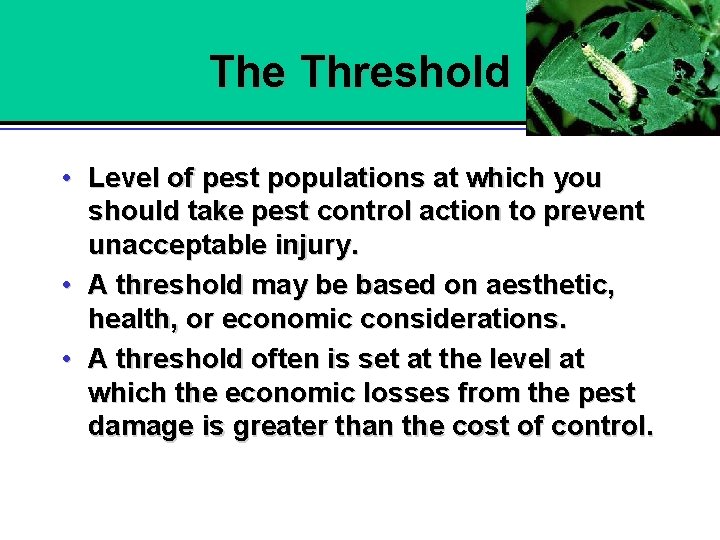 The Threshold

• Level of pest populations at which you should take pest control action to prevent unacceptable injury.
• A threshold may be based on aesthetic, health, or economic considerations.
• A threshold often is set at the level at which the economic losses from the pest damage is greater than the cost of control.